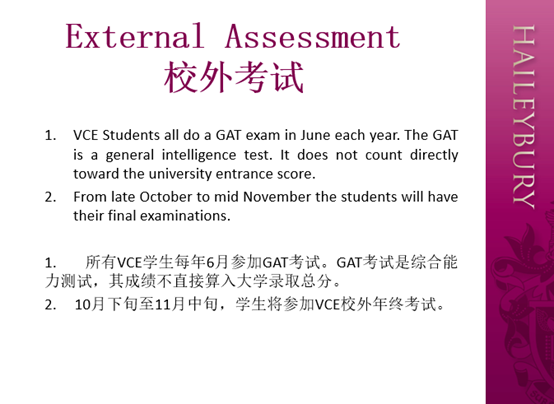 External Assessment
校外考试

1. VCE Students all do a GAT exam in June each year. The GAT is a general intelligence test. It does not count directly toward the university entrance score.
2. From late October to mid November the students will have their final examinations.

1. 所有VCE学生每年6月参加GAT考试。GAT考试是综合能力测试，其成绩不直接算入大学录取总分。
2. 10月下旬至11月中旬，学生将参加VCE校外年终考试。

HAILEYBURY